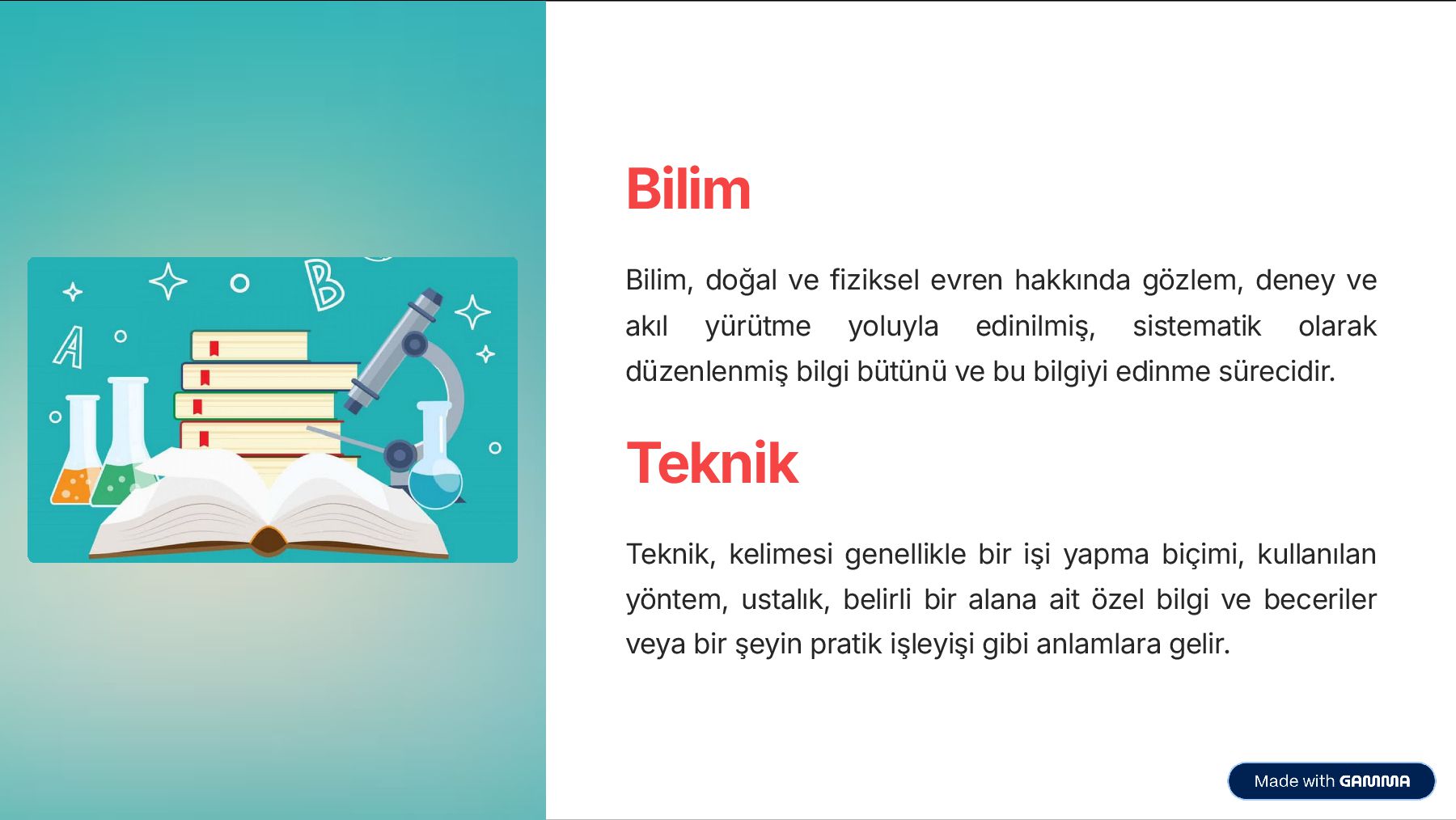 A

B

Bilim

Bilim, doğal ve fiziksel evren hakkında gözlem, deney ve akıl yürütme yoluyla edinilmiş, sistematik olarak düzenlenmiş bilgi bütünü ve bu bilgiyi edinme sürecidir.

Teknik

Teknik, kelimesi genellikle bir işi yapma biçimi, kullanılan yöntem, ustalık, belirli bir alana ait özel bilgi ve beceriler veya bir şeyin pratik işleyişi gibi anlamlara gelir.

Made with GAMMA